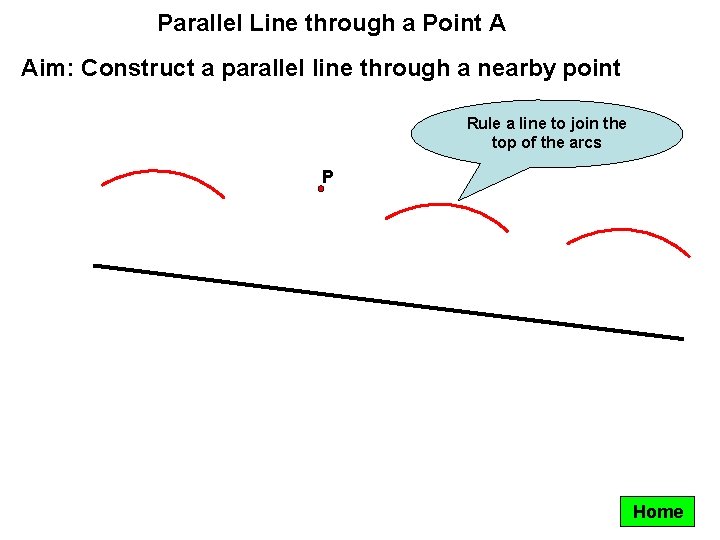 Parallel Line through a Point A

Aim: Construct a parallel line through a nearby point

Rule a line to join the top of the arcs

P

Home